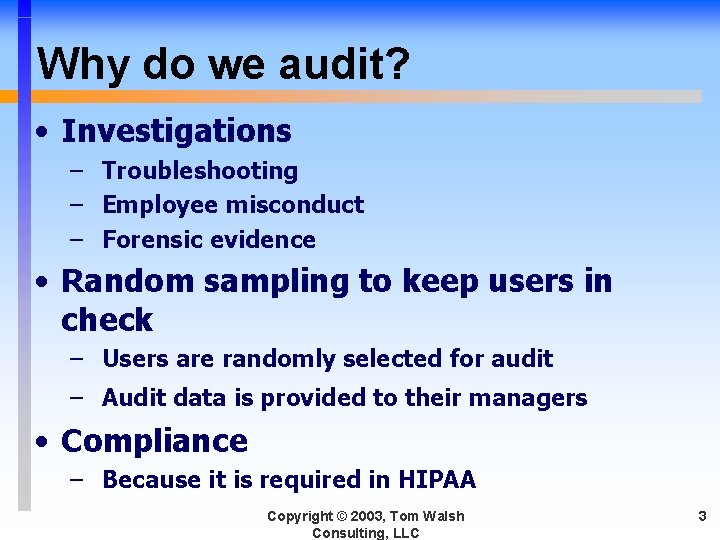 Why do we audit?

• Investigations
– Troubleshooting
– Employee misconduct
– Forensic evidence

• Random sampling to keep users in check
– Users are randomly selected for audit
– Audit data is provided to their managers

• Compliance
– Because it is required in HIPAA

Copyright © 2003, Tom Walsh Consulting, LLC

3